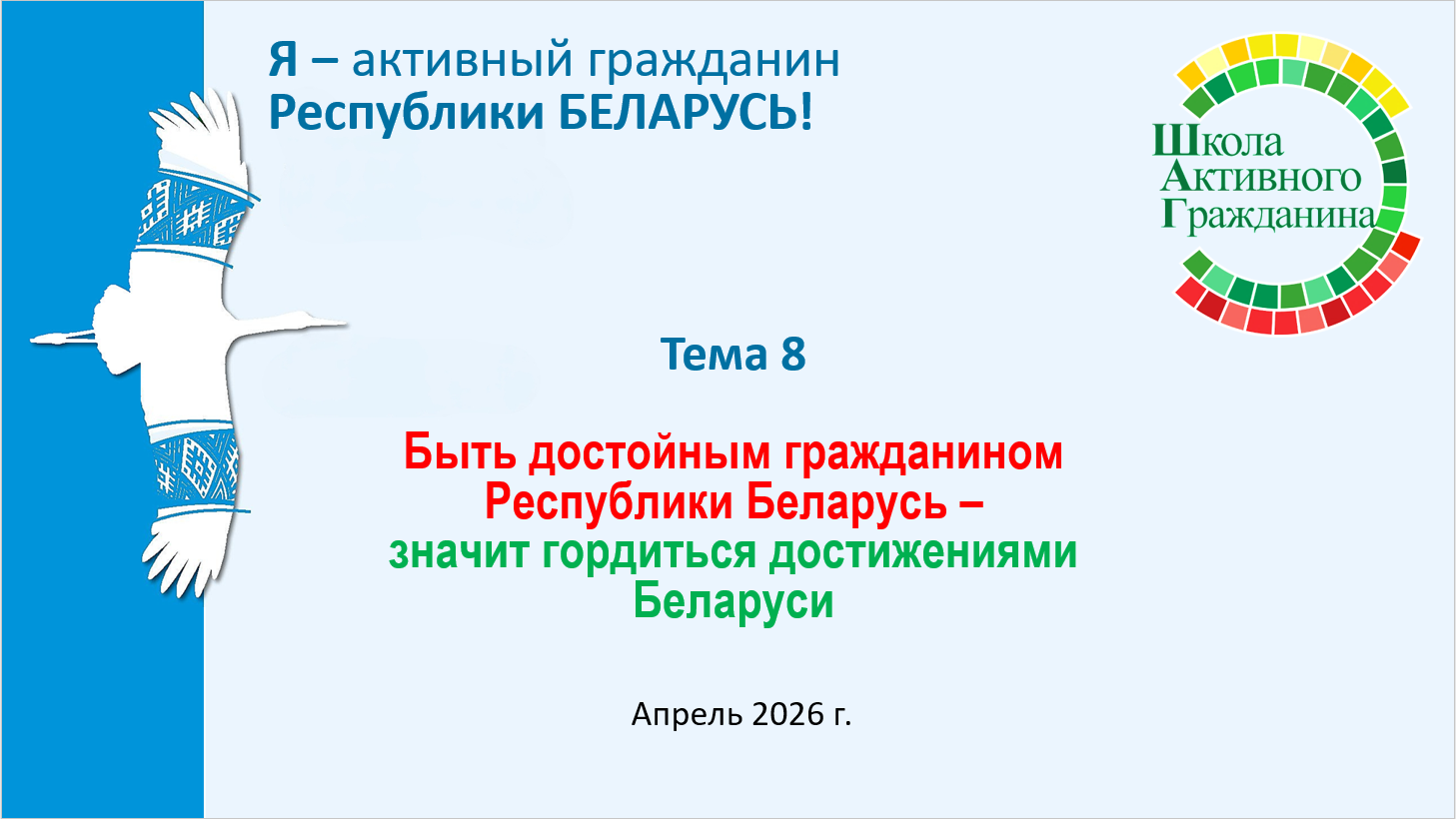 Я – активный гражданин Республики БЕЛАРУСЬ!

Школа Активного Гражданина

Тема 8

Быть достойным гражданином Республики Беларусь – значит гордиться достижениями Беларуси

Апрель 2026 г.